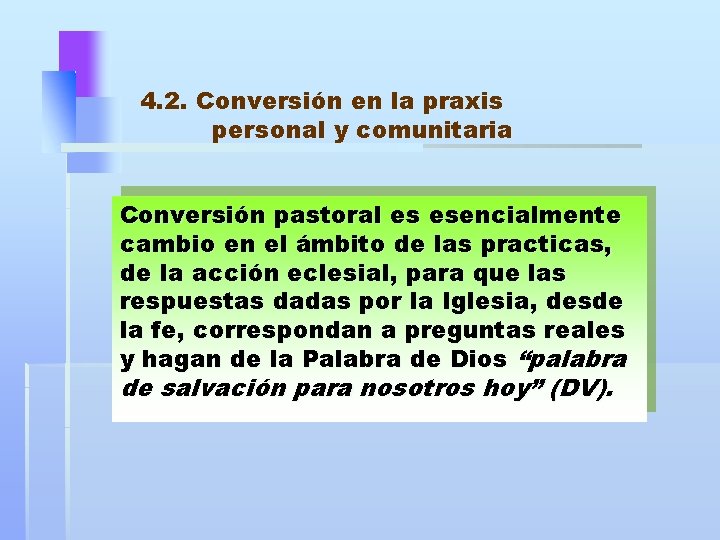 4.2. Conversión en la praxis personal y comunitaria

Conversión pastoral es esencialmente cambio en el ámbito de las practicas, de la acción eclesial, para que las respuestas dadas por la Iglesia, desde la fe, correspondan a preguntas reales y hagan de la Palabra de Dios “palabra de salvación para nosotros hoy” (DV).